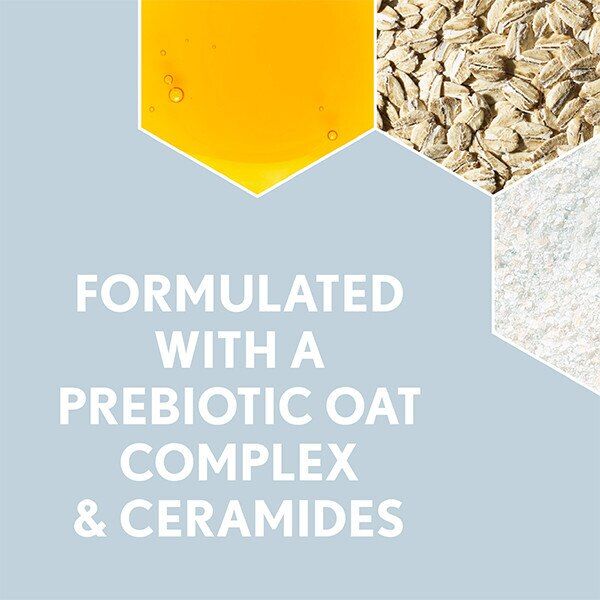 FORMULATED WITH A PREBIOTIC OAT COMPLEX & CERAMIDES